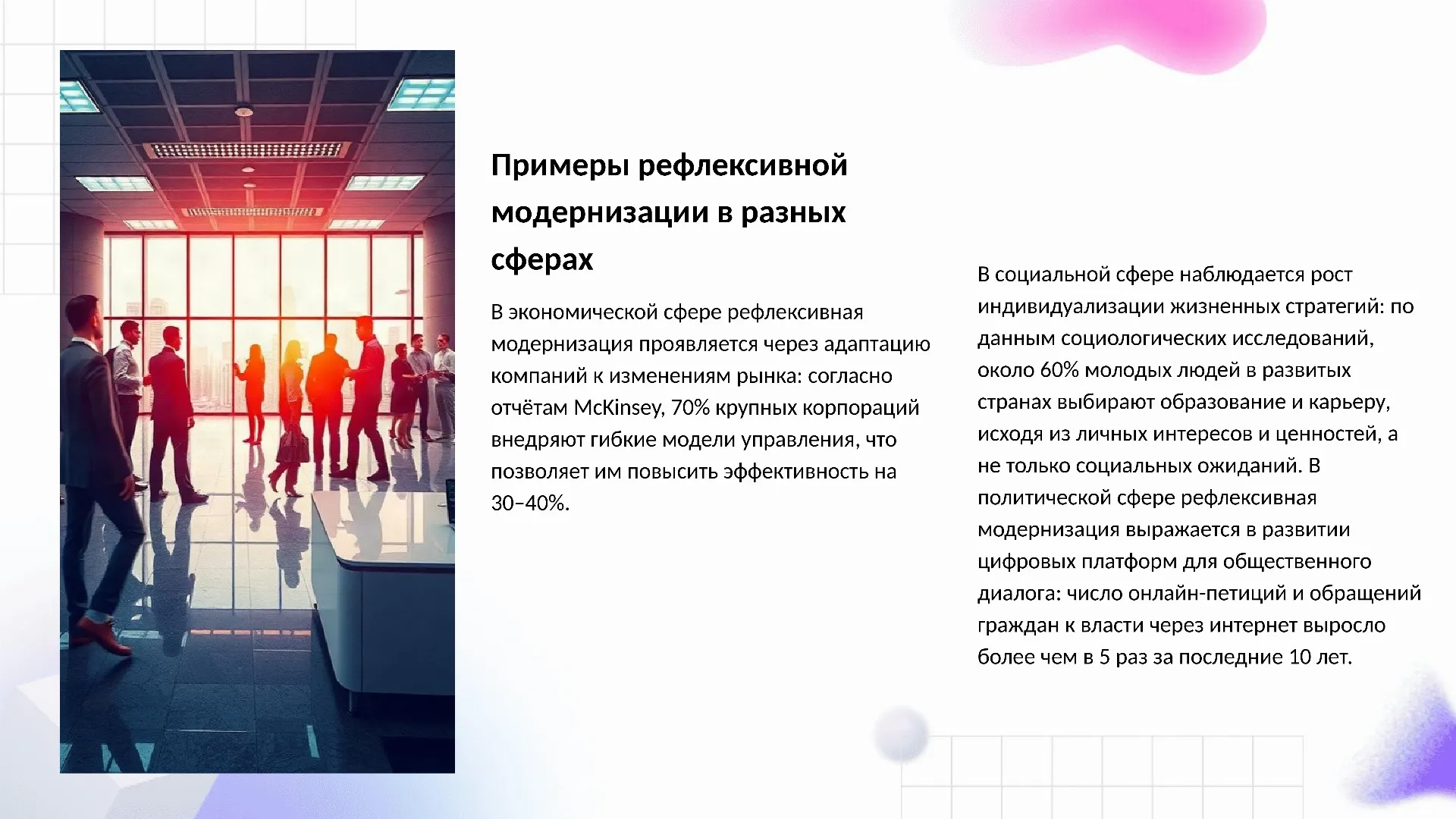 Примеры рефлексивной модернизации в разных сферах

В экономической сфере рефлексивная модернизация проявляется через адаптацию компаний к изменениям рынка: согласно отчётам McKinsey, 70% крупных корпораций внедряют гибкие модели управления, что позволяет им повысить эффективность на 30–40%.

В социальной сфере наблюдается рост индивидуализации жизненных стратегий: по данным социологических исследований, около 60% молодых людей в развитых странах выбирают образование и карьеру, исходя из личных интересов и ценностей, а не только социальных ожиданий. В политической сфере рефлексивная модернизация выражается в развитии цифровых платформ для общественного диалога: число онлайн-петиций и обращений граждан к власти через интернет выросло более чем в 5 раз за последние 10 лет.